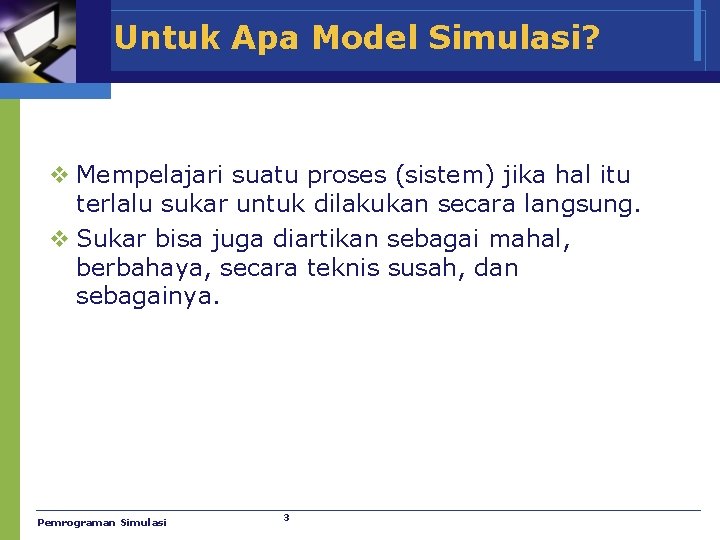 Untuk Apa Model Simulasi?

❖ Mempelajari suatu proses (sistem) jika hal itu terlalu sukar untuk dilakukan secara langsung.

❖ Sukar bisa juga diartikan sebagai mahal, berbahaya, secara teknis susah, dan sebagainya.

Pemrograman Simulasi

3